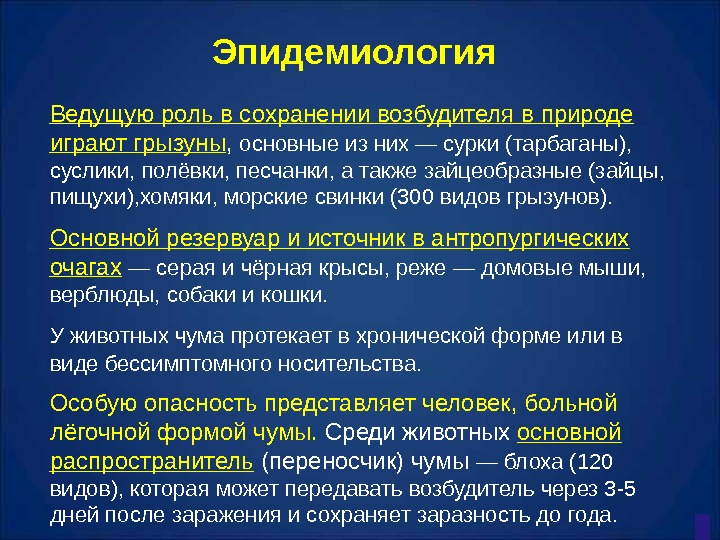 Эпидемиология

Ведущую роль в сохранении возбудителя в природе играют грызуны, основные из них — сурки (тарбаганы), суслики, полёвки, песчанки, а также зайцеобразные (зайцы, пищухи),хомяки, морские свинки (300 видов грызунов).

Основной резервуар и источник в антропургических очагах — серая и чёрная крысы, реже — домовые мыши, верблюды, собаки и кошки.

У животных чума протекает в хронической форме или в виде бессимптомного носительства.

Особую опасность представляет человек, больной лёгочной формой чумы. Среди животных основной распространитель (переносчик) чумы — блоха (120 видов), которая может передавать возбудитель через 3-5 дней после заражения и сохраняет заразность до года.